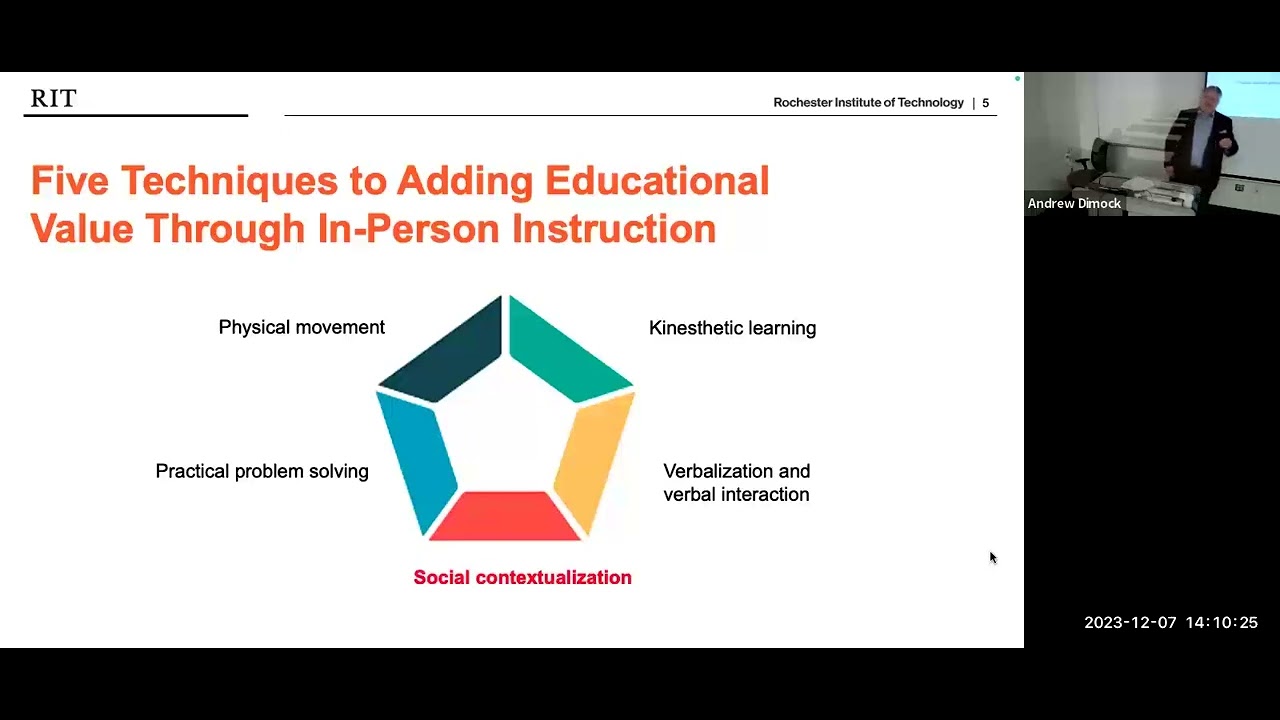 RIT

Rochester Institute of Technology | 5

Five Techniques to Adding Educational Value Through In-Person Instruction

Physical movement

Kinesthetic learning

Practical problem solving

Verbalization and verbal interaction

Social contextualization

Andrew Dimock

2023-12-07 14:10:25